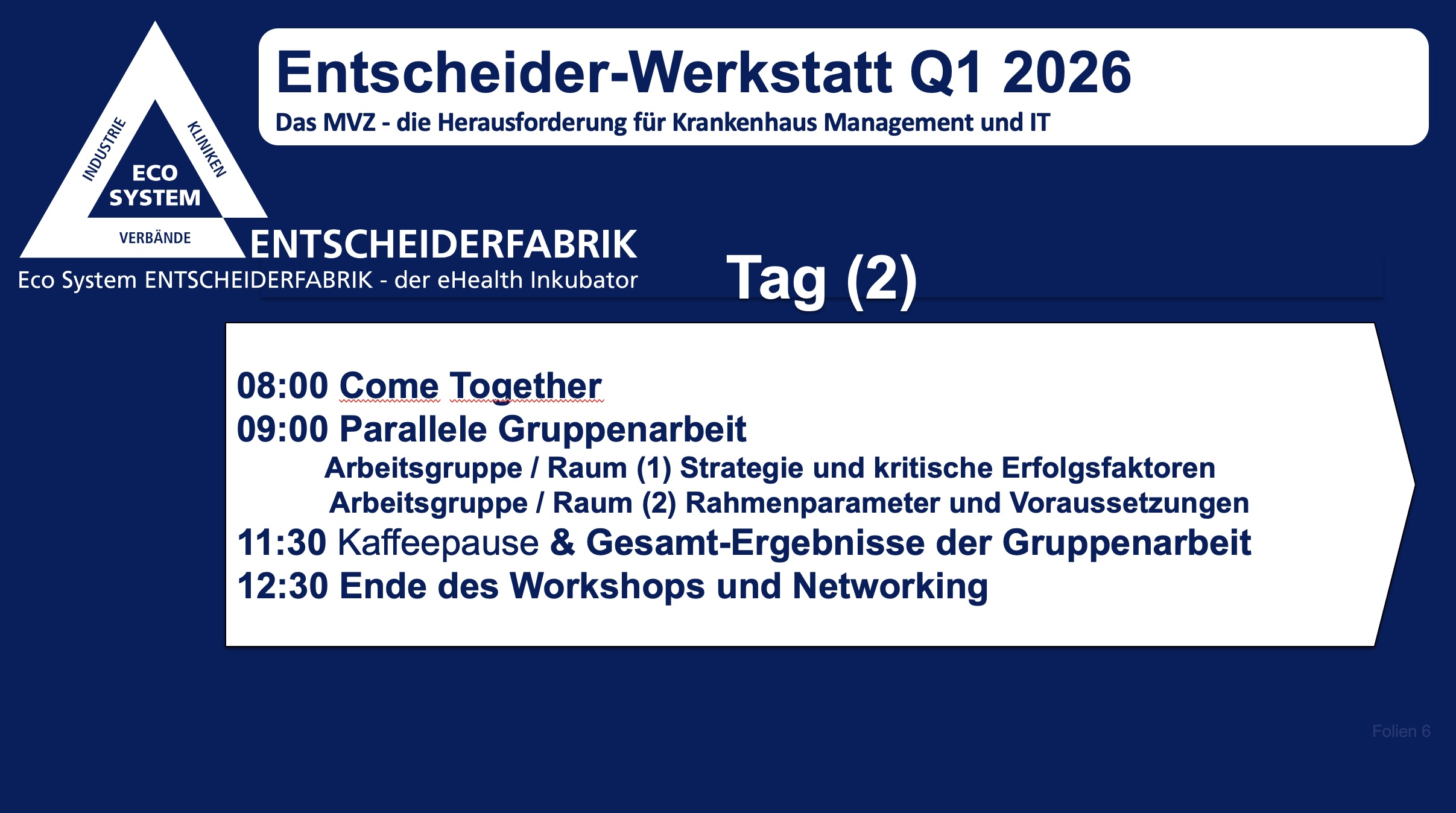 INDUSTRIE
KLINIKEN
ECO SYSTEM
VERBÄNDE
ENTSCHEIDERFABRIK
Eco System ENTSCHEIDERFABRIK - der eHealth Inkubator

Entscheider-Werkstatt Q1 2026
Das MVZ - die Herausforderung für Krankenhaus Management und IT

Tag (2)

08:00 Come Together
09:00 Parallele Gruppenarbeit
Arbeitsgruppe / Raum (1) Strategie und kritische Erfolgsfaktoren
Arbeitsgruppe / Raum (2) Rahmenparameter und Voraussetzungen
11:30 Kaffeepause & Gesamt-Ergebnisse der Gruppenarbeit
12:30 Ende des Workshops und Networking

Folien 6